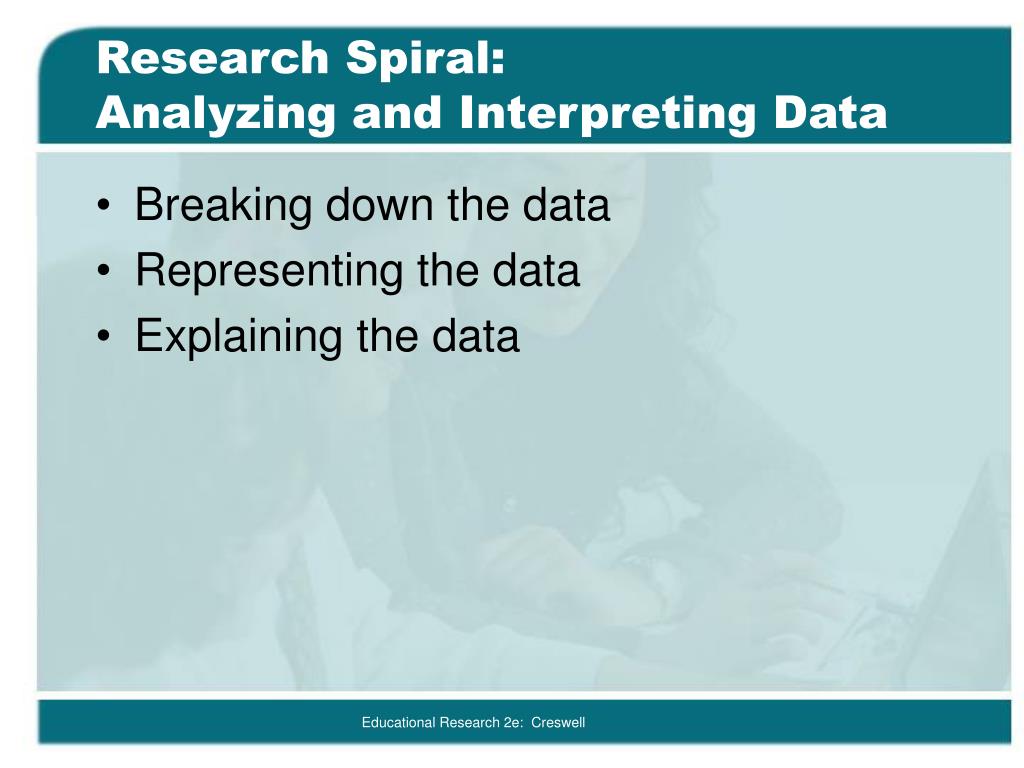 Research Spiral:
Analyzing and Interpreting Data

• Breaking down the data
• Representing the data
• Explaining the data

Educational Research 2e: Creswell